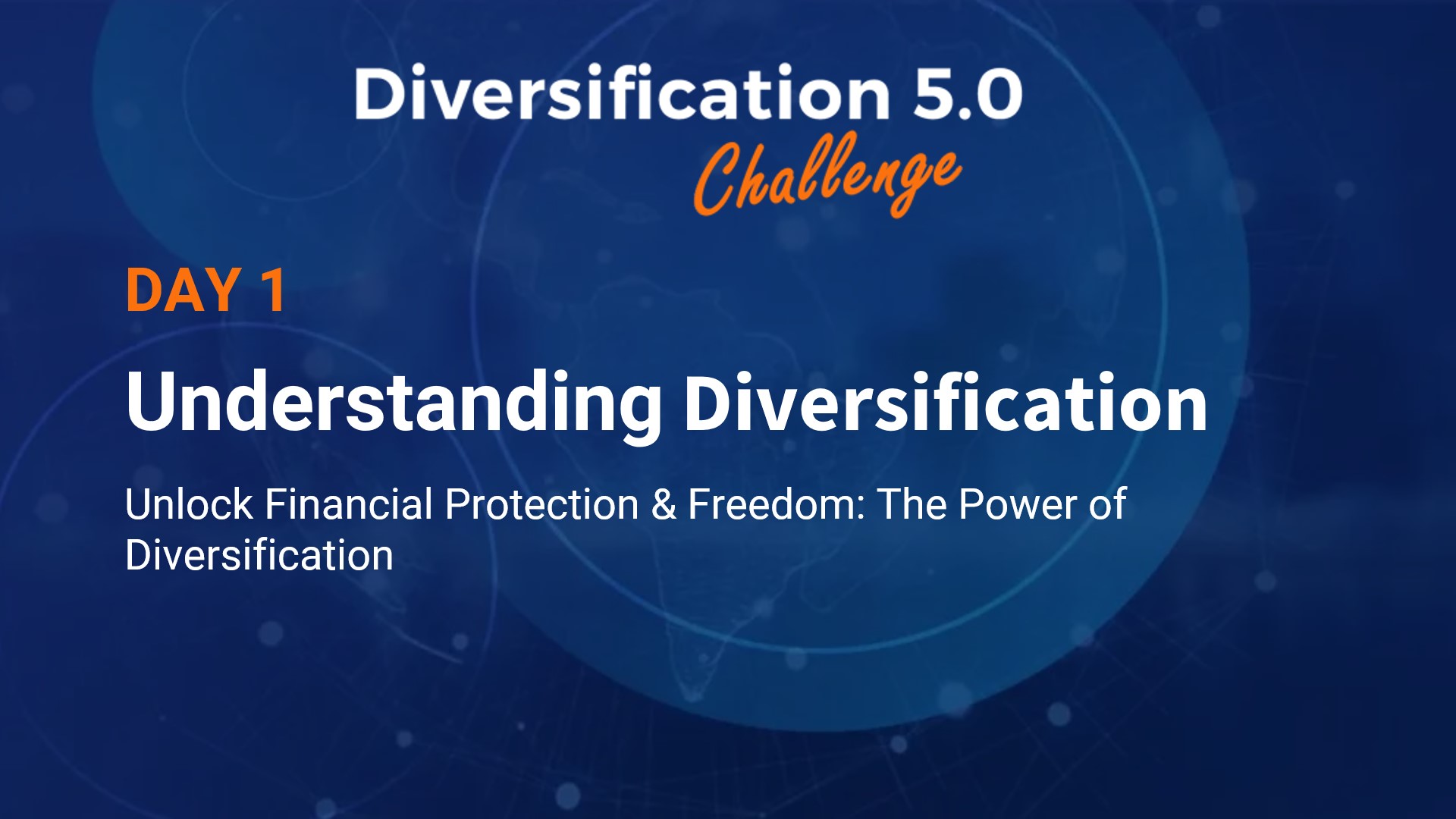 Diversification 5.0
Challenge

DAY 1

Understanding Diversification

Unlock Financial Protection & Freedom: The Power of Diversification